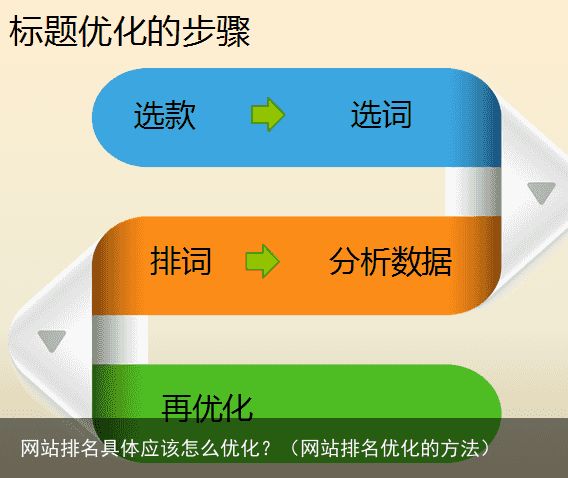 标题优化的步骤

选款 选词

排词 分析数据

再优化

网站排名具体应该怎么优化？（网站排名优化的方法）